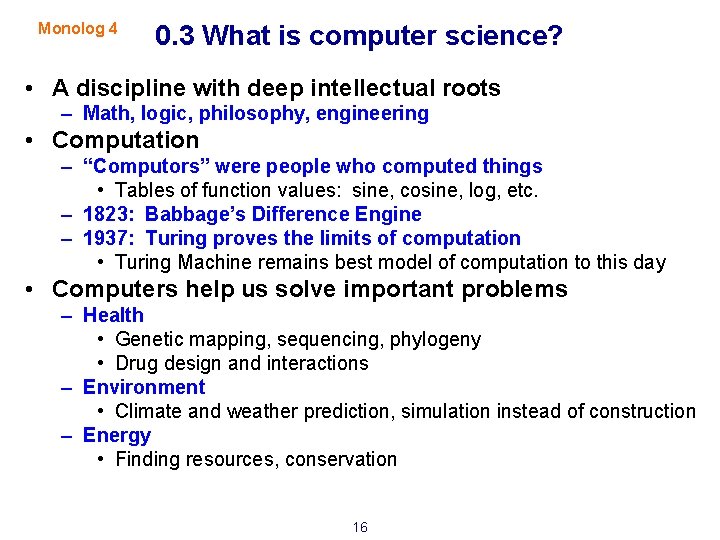 Monolog 4

0.3 What is computer science?

• A discipline with deep intellectual roots
  – Math, logic, philosophy, engineering
• Computation
  – “Computors” were people who computed things
    • Tables of function values: sine, cosine, log, etc.
  – 1823: Babbage’s Difference Engine
  – 1937: Turing proves the limits of computation
    • Turing Machine remains best model of computation to this day
• Computers help us solve important problems
  – Health
    • Genetic mapping, sequencing, phylogeny
    • Drug design and interactions
  – Environment
    • Climate and weather prediction, simulation instead of construction
  – Energy
    • Finding resources, conservation

16